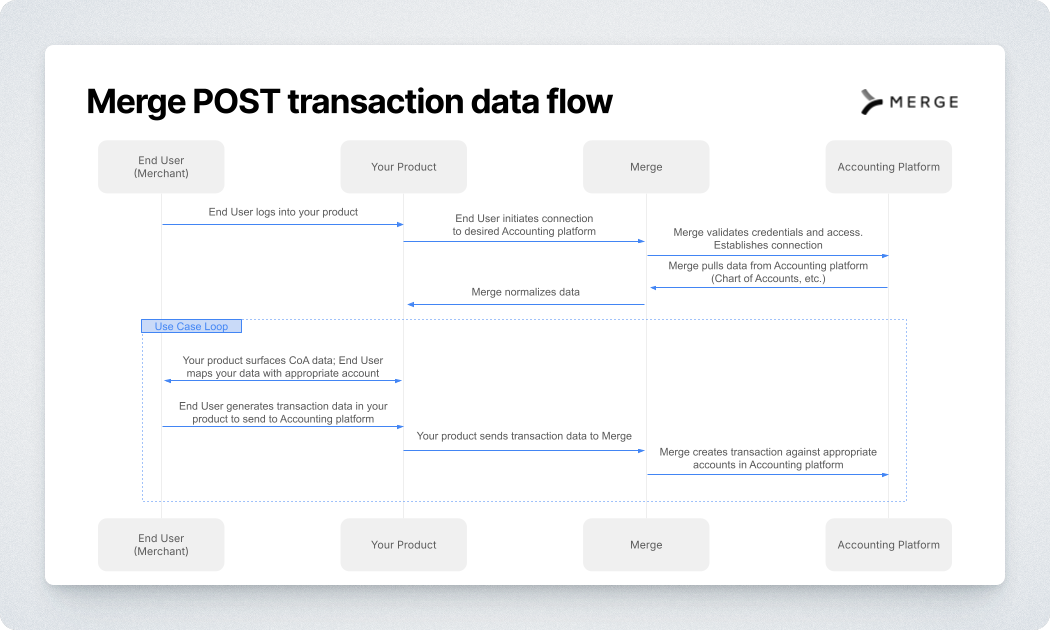 Merge POST transaction data flow

MERGE

End User (Merchant)

Your Product

Merge

Accounting Platform

End User logs into your product

End User initiates connection to desired Accounting platform

Merge validates credentials and access. Establishes connection

Merge pulls data from Accounting platform (Chart of Accounts, etc.)

Merge normalizes data

Use Case Loop

Your product surfaces CoA data; End User maps your data with appropriate account

End User generates transaction data in your product to send to Accounting platform

Your product sends transaction data to Merge

Merge creates transaction against appropriate accounts in Accounting platform

End User (Merchant)

Your Product

Merge

Accounting Platform